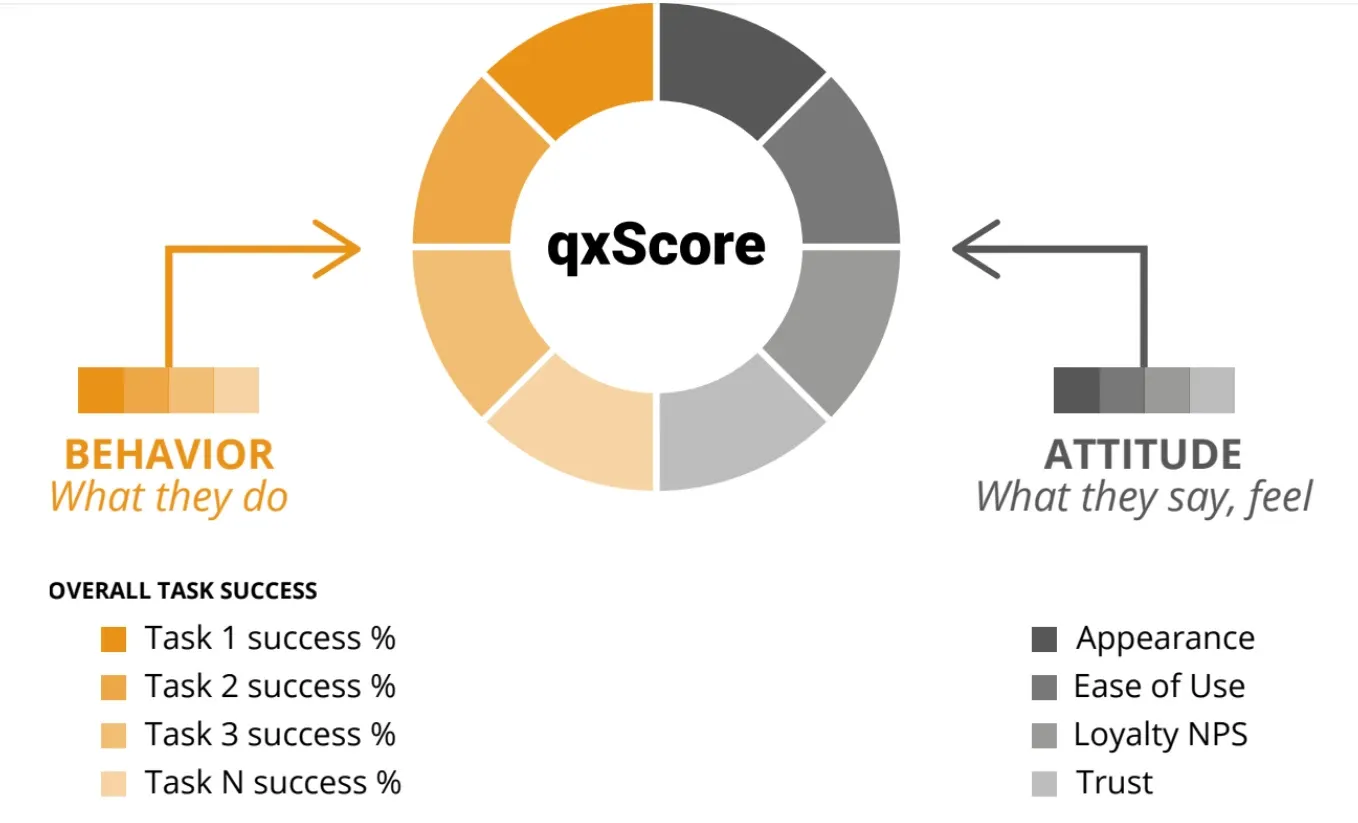 qxScore

BEHAVIOR
What they do

ATTITUDE
What they say, feel

OVERALL TASK SUCCESS
Task 1 success %
Task 2 success %
Task 3 success %
Task N success %

Appearance
Ease of Use
Loyalty NPS
Trust